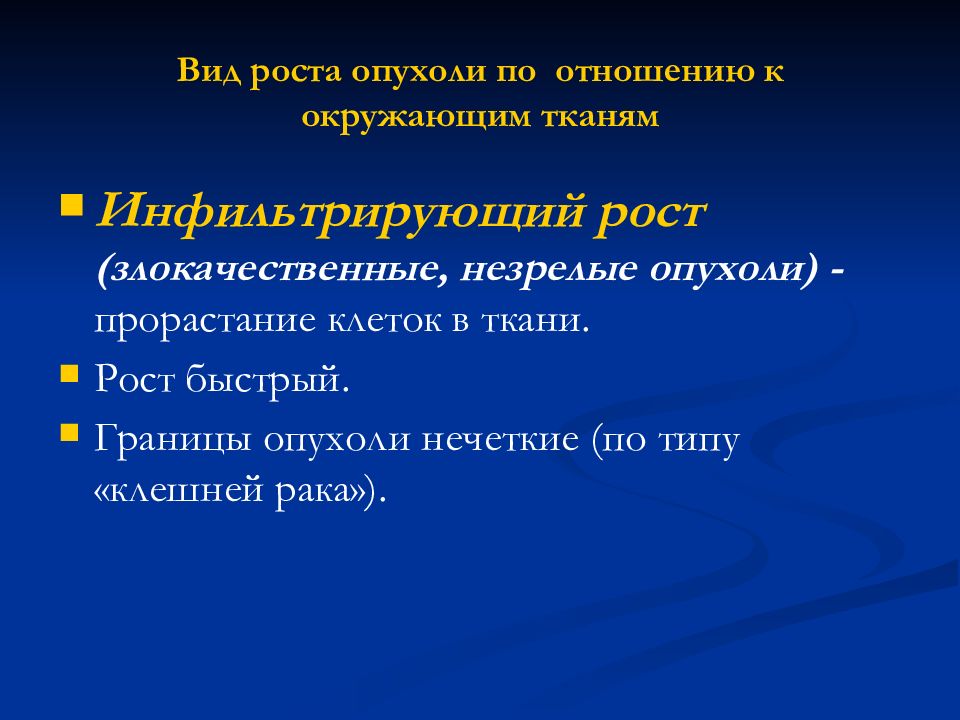 Вид роста опухоли по  отношению к окружающим тканям

Инфильтрирующий рост (злокачественные, незрелые опухоли) - прорастание клеток в ткани.

Рост быстрый.

Границы опухоли нечеткие (по типу «клешней рака»).